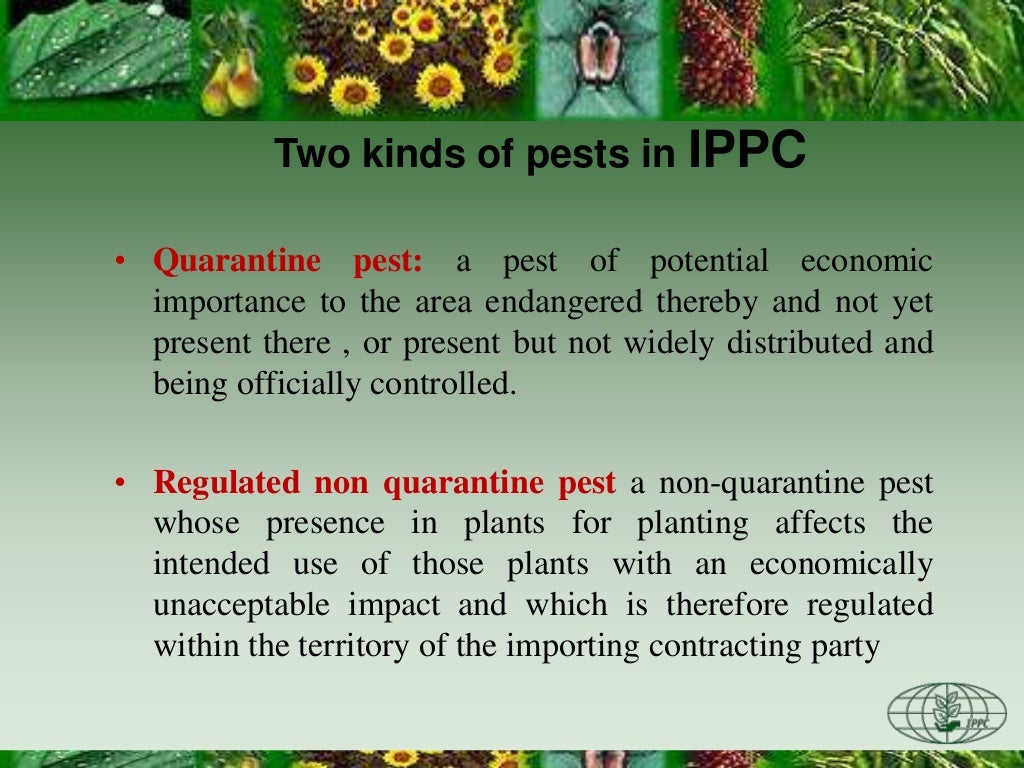 Two kinds of pests in IPPC

• Quarantine pest: a pest of potential economic importance to the area endangered thereby and not yet present there , or present but not widely distributed and being officially controlled.

• Regulated non quarantine pest a non-quarantine pest whose presence in plants for planting affects the intended use of those plants with an economically unacceptable impact and which is therefore regulated within the territory of the importing contracting party

IPPC